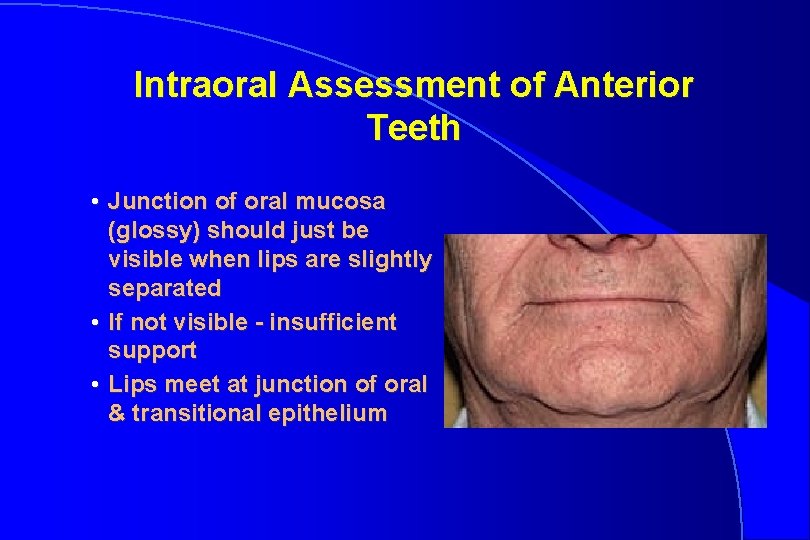 Intraoral Assessment of Anterior Teeth

• Junction of oral mucosa (glossy) should just be visible when lips are slightly separated
• If not visible - insufficient support
• Lips meet at junction of oral & transitional epithelium